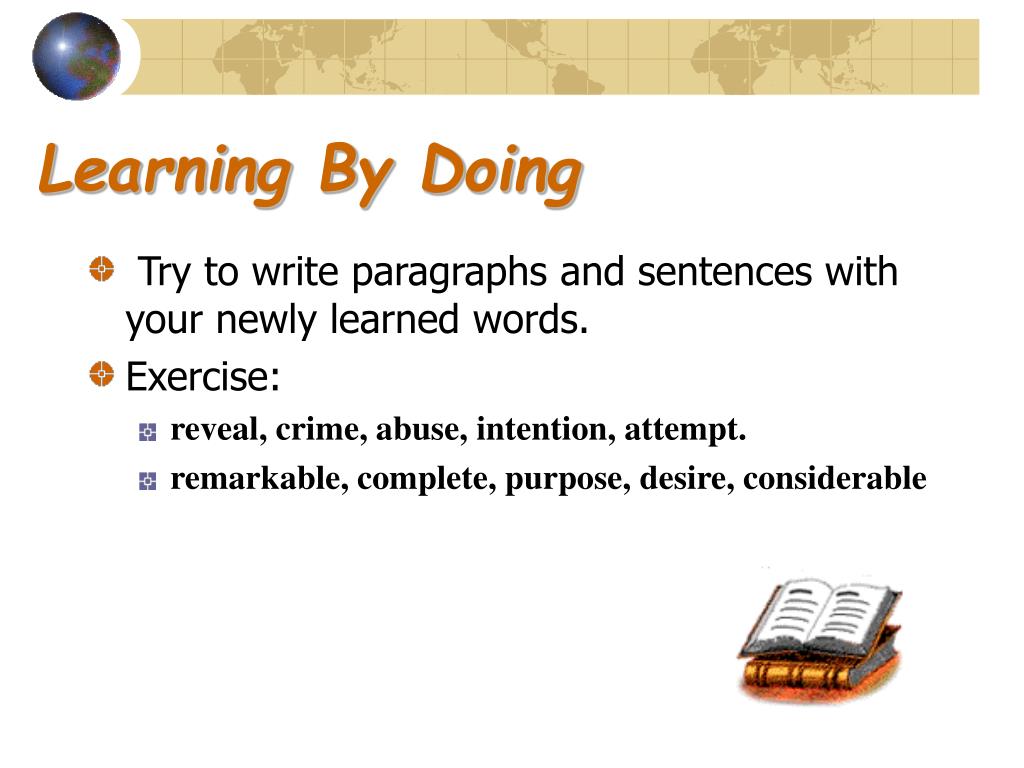 Learning By Doing

Try to write paragraphs and sentences with your newly learned words.

Exercise:

reveal, crime, abuse, intention, attempt.

remarkable, complete, purpose, desire, considerable